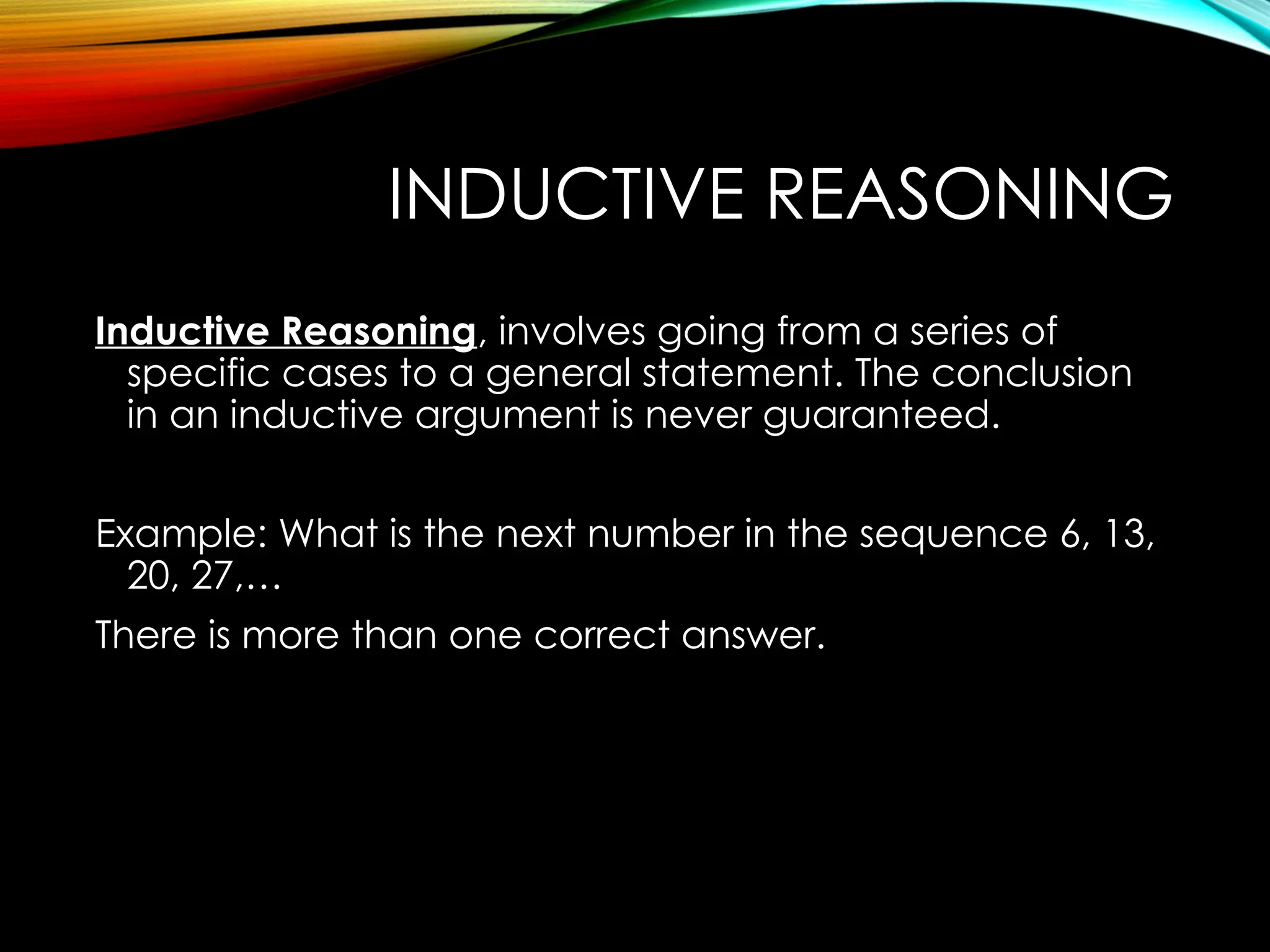 INDUCTIVE REASONING

Inductive Reasoning, involves going from a series of specific cases to a general statement. The conclusion in an inductive argument is never guaranteed.

Example: What is the next number in the sequence 6, 13, 20, 27,…

There is more than one correct answer.